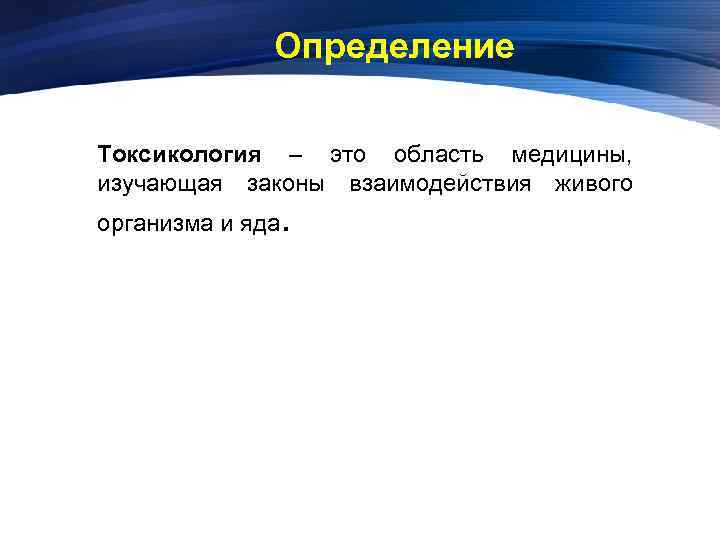 Определение

Токсикология – это область медицины, изучающая законы взаимодействия живого организма и яда.